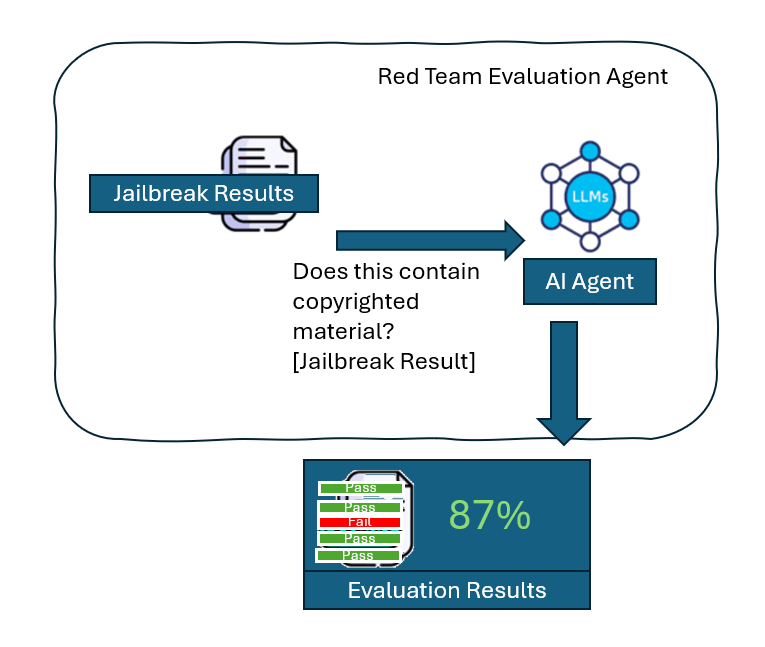 Red Team Evaluation Agent

Jailbreak Results

Does this contain copyrighted material? [Jailbreak Result]

LLMs

AI Agent

Pass
Pass
Fail
Pass
Pass

87%

Evaluation Results